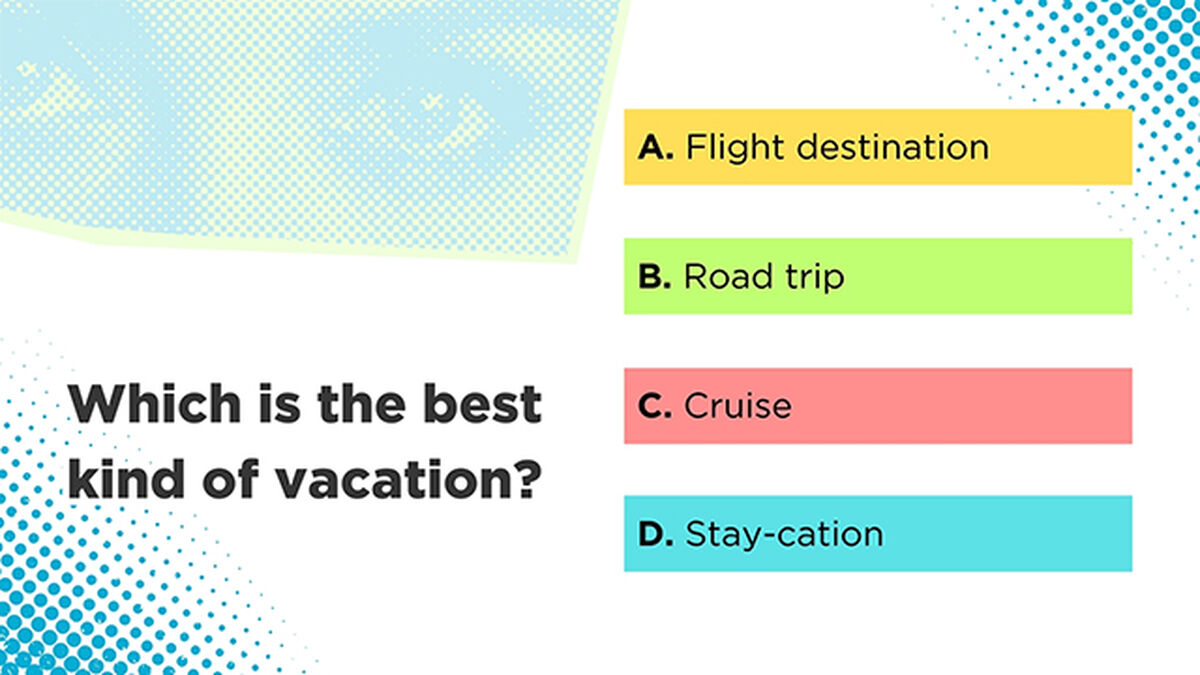 Which is the best kind of vacation?

A. Flight destination

B. Road trip

C. Cruise

D. Stay-cation